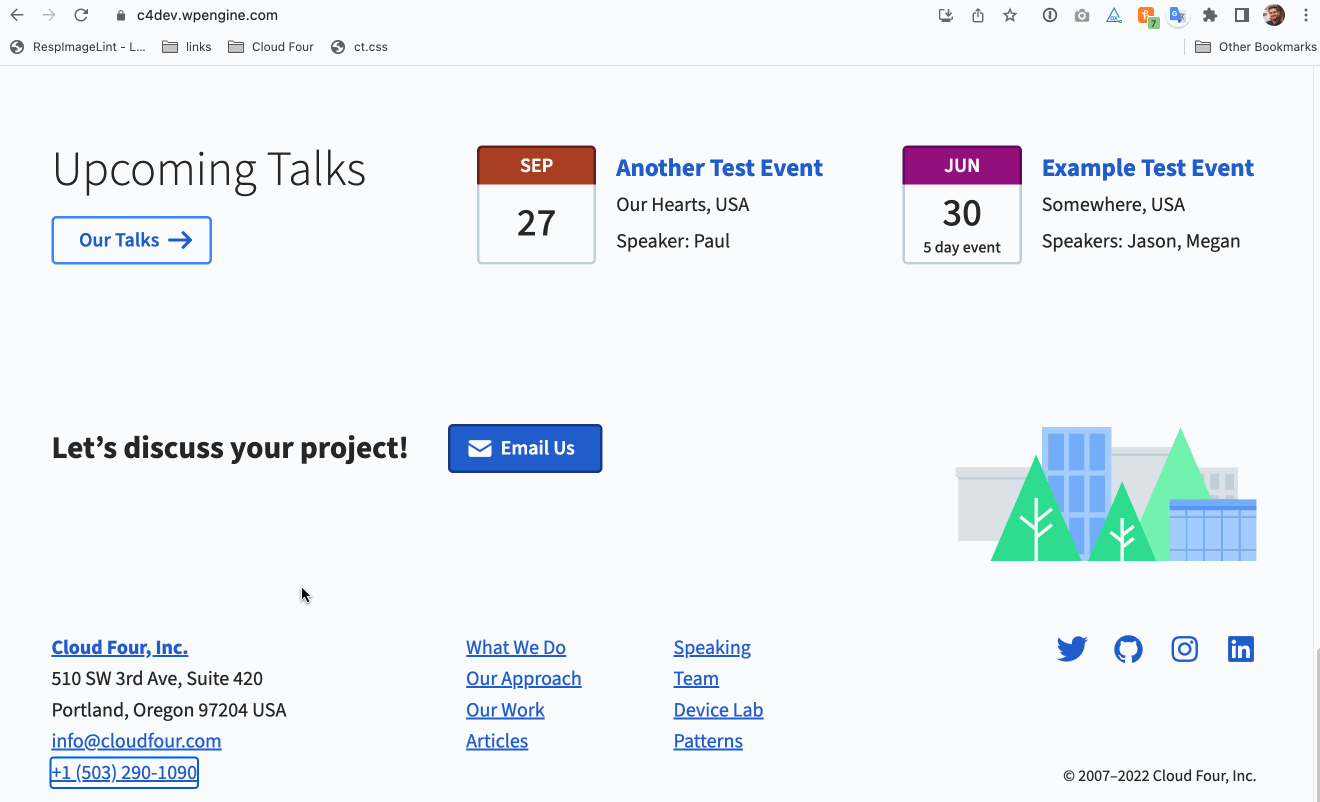 c4dev.wpengine.com

RespImageLint - L... links Cloud Four ct.css Other Bookmarks

Upcoming Talks

Our Talks

SEP
27

Another Test Event
Our Hearts, USA
Speaker: Paul

JUN
30
5 day event

Example Test Event
Somewhere, USA
Speakers: Jason, Megan

Let’s discuss your project!

Email Us

Cloud Four, Inc.
510 SW 3rd Ave, Suite 420
Portland, Oregon 97204 USA
info@cloudfour.com
+1 (503) 290-1090

What We Do
Our Approach
Our Work
Articles

Speaking
Team
Device Lab
Patterns

© 2007–2022 Cloud Four, Inc.